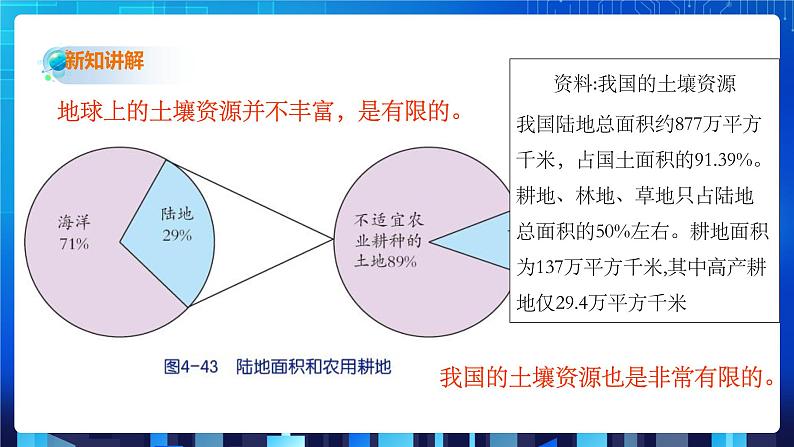 新知讲解

地球上的土壤资源并不丰富，是有限的。

海洋
71%

陆地
29%

不适宜农业耕种的土地89%

图4-43 陆地面积和农用耕地

资料:我国的土壤资源

我国陆地总面积约877万平方千米，占国土面积的91.39%。耕地、林地、草地只占陆地总面积的50%左右。耕地面积为137万平方千米,其中高产耕地仅29.4万平方千米

我国的土壤资源也是非常有限的。